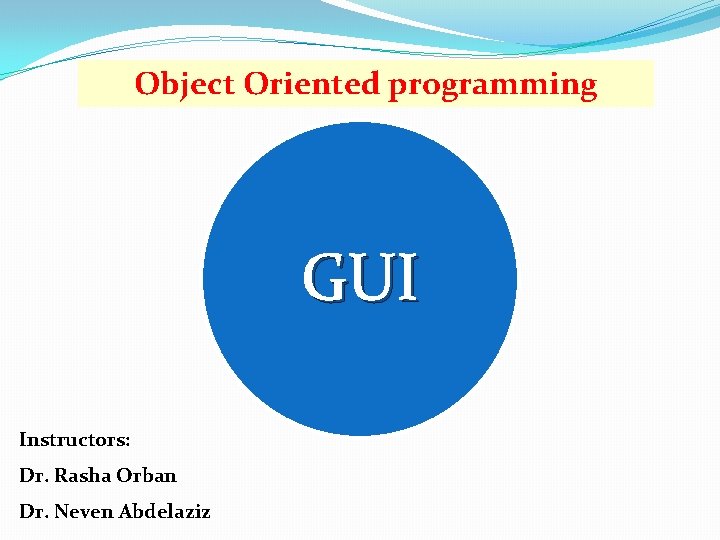 Object Oriented programming

GUI

Instructors:

Dr. Rasha Orban

Dr. Neven Abdelaziz